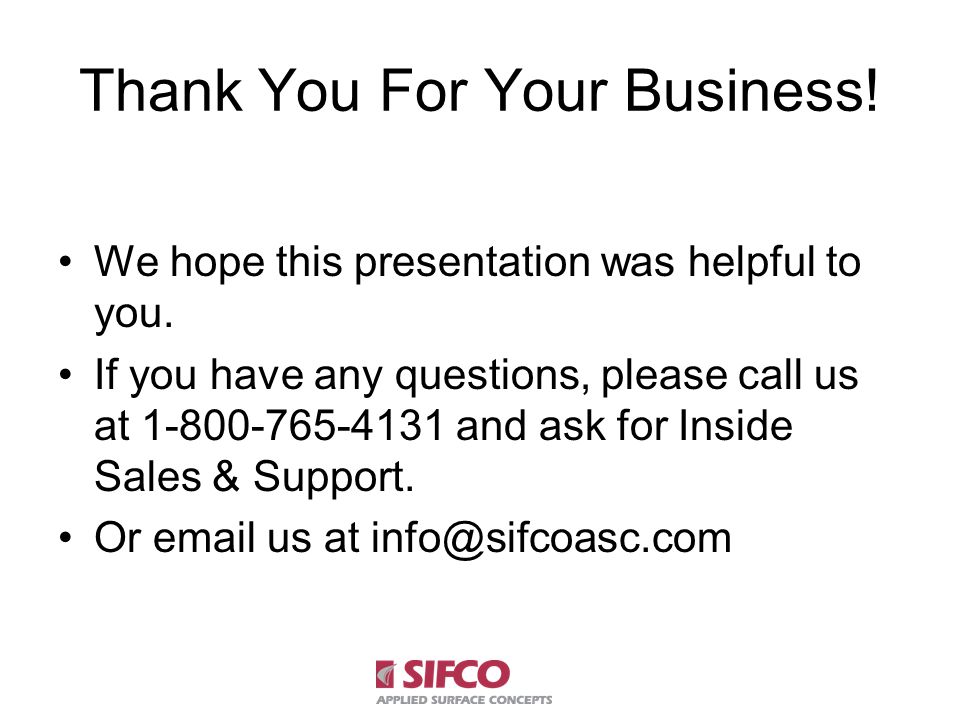 Thank You For Your Business!

• We hope this presentation was helpful to you.

• If you have any questions, please call us at 1-800-765-4131 and ask for Inside Sales & Support.

• Or email us at info@sifcoasc.com

SIFCO
APPLIED SURFACE CONCEPTS